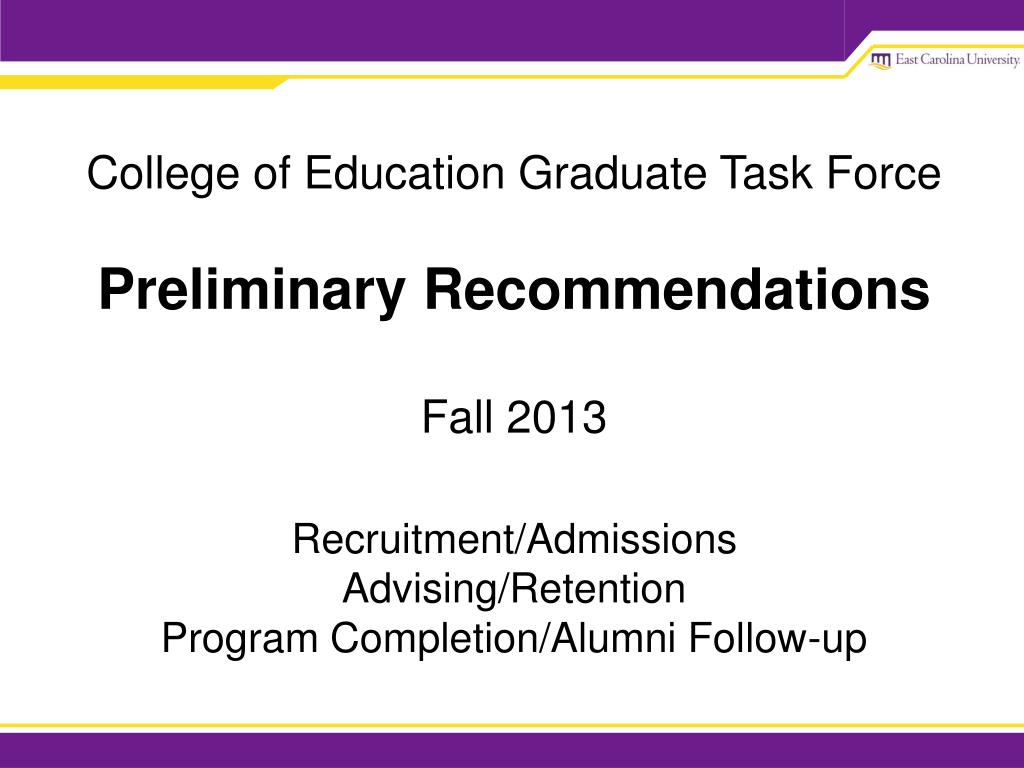 East Carolina University.

College of Education Graduate Task Force

Preliminary Recommendations

Fall 2013

Recruitment/Admissions
Advising/Retention
Program Completion/Alumni Follow-up